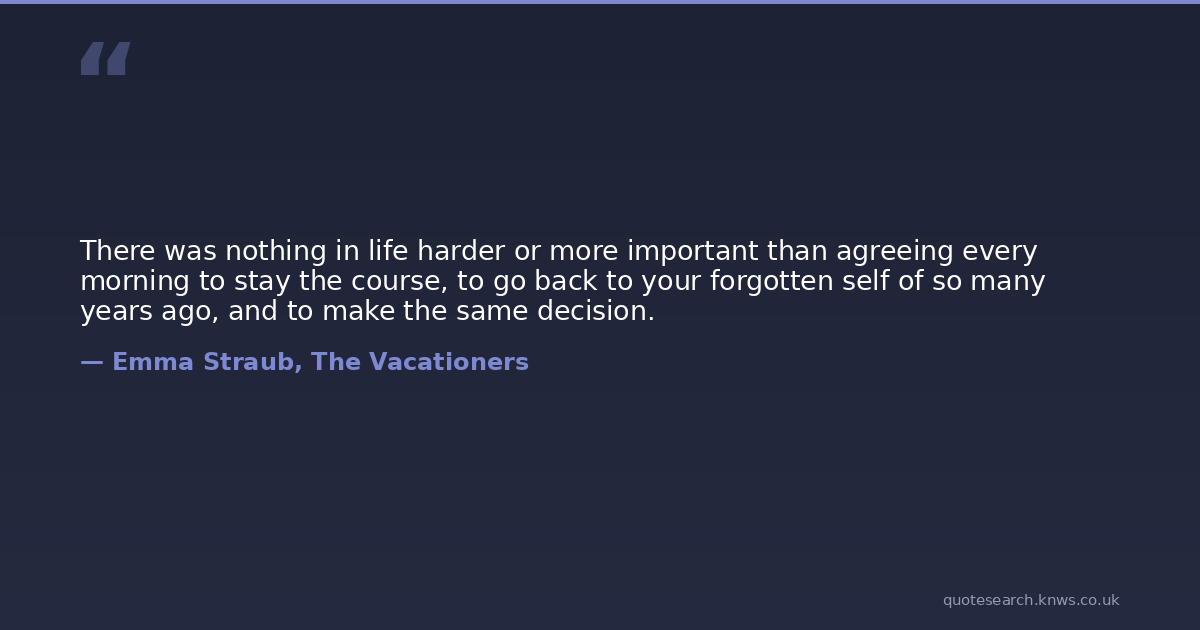 “

There was nothing in life harder or more important than agreeing every morning to stay the course, to go back to your forgotten self of so many years ago, and to make the same decision.

— Emma Straub, The Vacationers

quotesearch.knws.co.uk